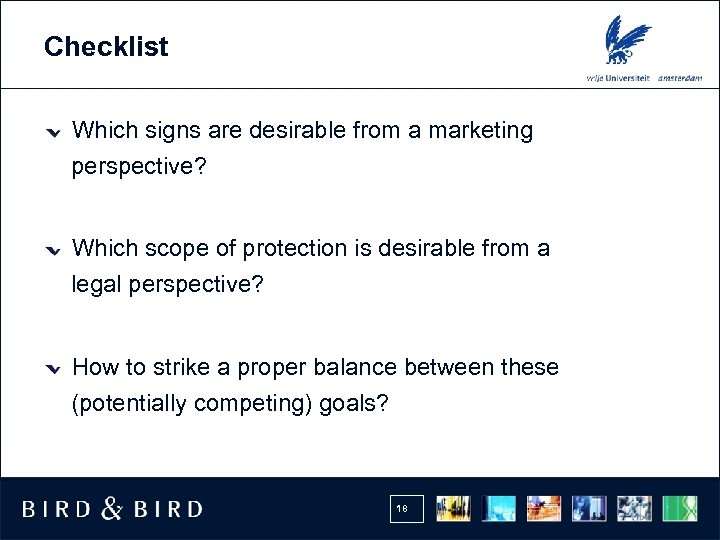 Checklist

vrije Universiteit amsterdam

Which signs are desirable from a marketing perspective?

Which scope of protection is desirable from a legal perspective?

How to strike a proper balance between these (potentially competing) goals?

BIRD & BIRD

18